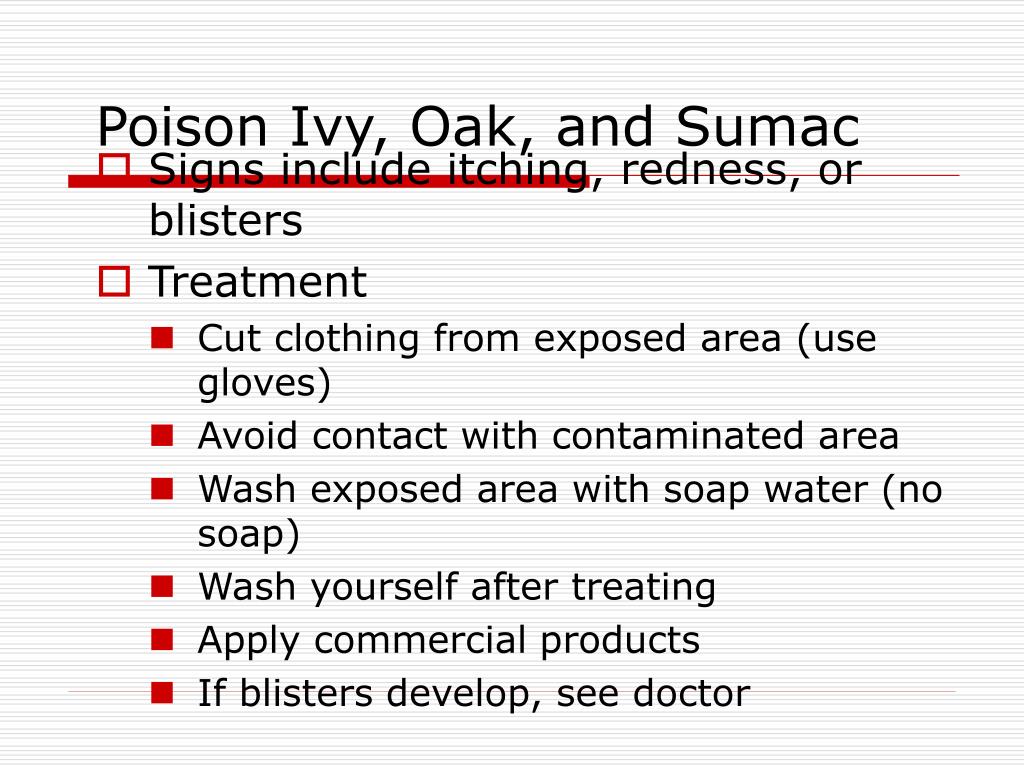 Poison Ivy, Oak, and Sumac

Signs include itching, redness, or blisters

Treatment

Cut clothing from exposed area (use gloves)

Avoid contact with contaminated area

Wash exposed area with soap water (no soap)

Wash yourself after treating

Apply commercial products

If blisters develop, see doctor